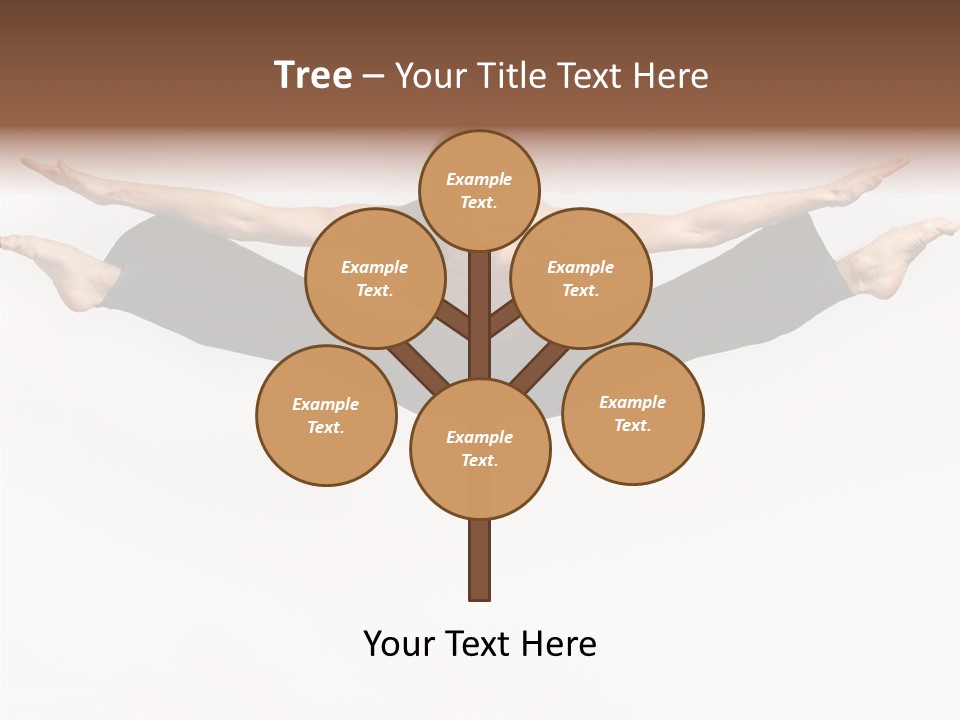 Tree – Your Title Text Here

Example Text.

Example Text.

Example Text.

Example Text.

Example Text.

Example Text.

Your Text Here